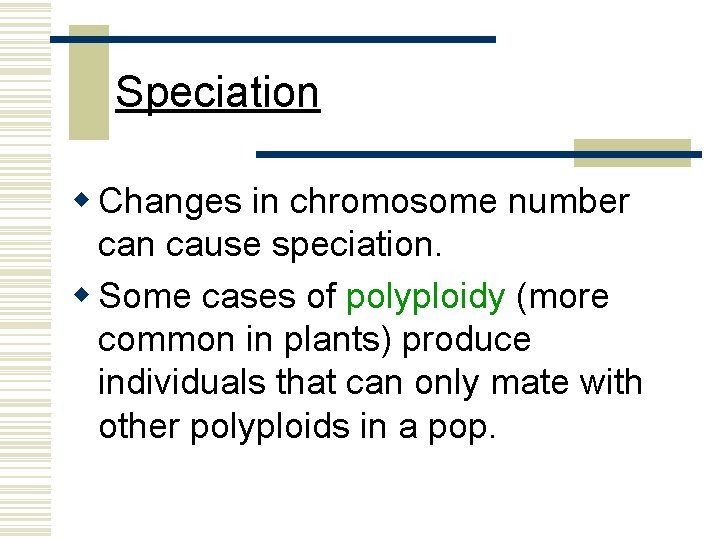 Speciation

Changes in chromosome number can cause speciation.

Some cases of polyploidy (more common in plants) produce individuals that can only mate with other polyploids in a pop.